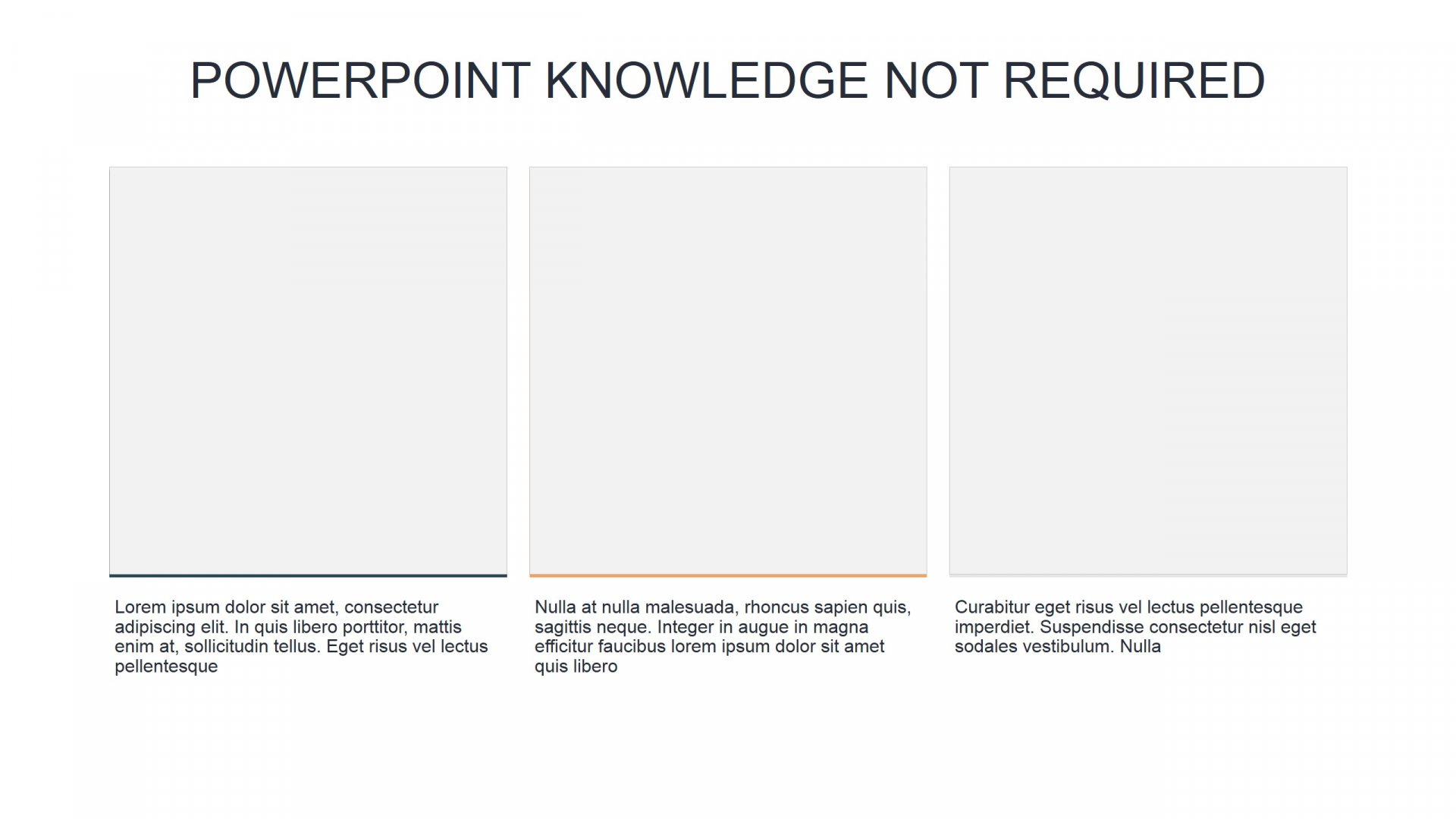 POWERPOINT KNOWLEDGE NOT REQUIRED

Lorem ipsum dolor sit amet, consectetur adipiscing elit. In quis libero porttitor, mattis enim at, sollicitudin tellus. Eget risus vel lectus pellentesque

Nulla at nulla malesuada, rhoncus sapien quis, sagittis neque. Integer in augue in magna efficitur faucibus lorem ipsum dolor sit amet quis libero

Curabitur eget risus vel lectus pellentesque imperdiet. Suspendisse consectetur nisl eget sodales vestibulum. Nulla